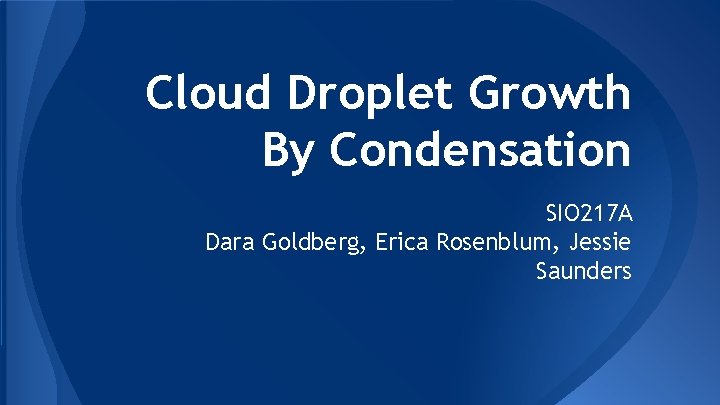 Cloud Droplet Growth By Condensation

SIO217A
Dara Goldberg, Erica Rosenblum, Jessie Saunders